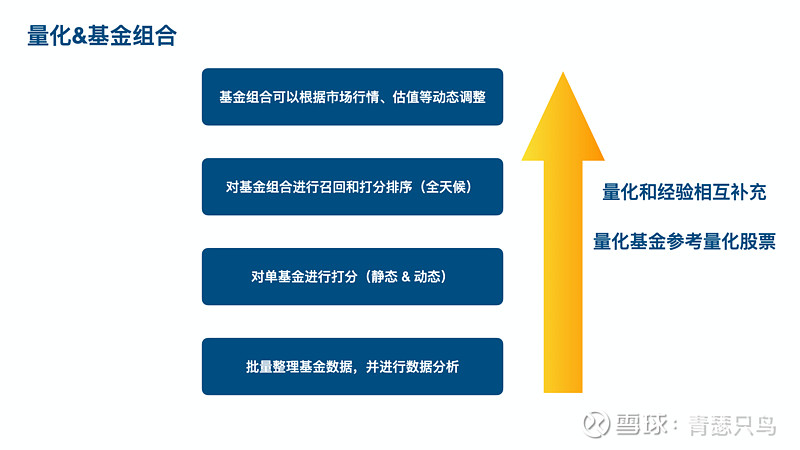 量化&基金组合

基金组合可以根据市场行情、估值等动态调整

对基金组合进行召回和打分排序（全天候）

对单基金进行打分（静态 & 动态）

批量整理基金数据，并进行数据分析

量化和经验相互补充

量化基金参考量化股票

雪球：青瑟只鸟